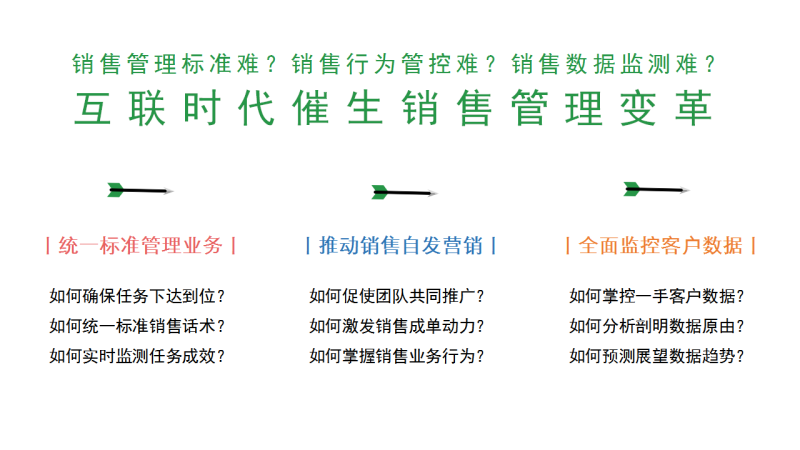 销售管理标准难？销售行为管控难？销售数据监测难？

互联时代催生销售管理变革

| 统一标准管理业务 |

如何确保任务下达到位？
如何统一标准销售话术？
如何实时监测任务成效？

| 推动销售自发营销 |

如何促使团队共同推广？
如何激发销售成单动力？
如何掌握销售业务行为？

| 全面监控客户数据 |

如何掌控一手客户数据？
如何分析剖明数据原由？
如何预测展望数据趋势？